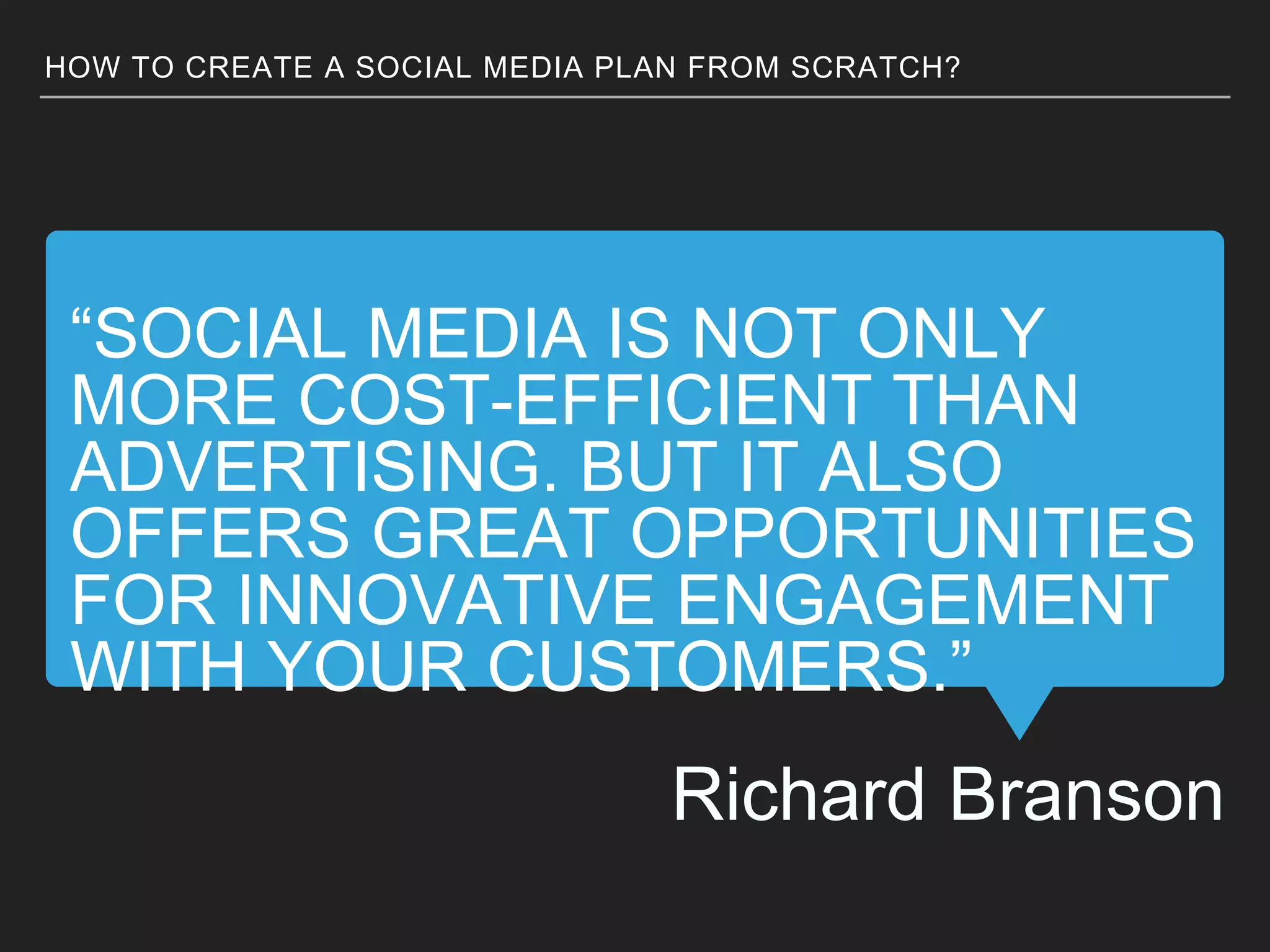 HOW TO CREATE A SOCIAL MEDIA PLAN FROM SCRATCH?

“SOCIAL MEDIA IS NOT ONLY MORE COST-EFFICIENT THAN ADVERTISING. BUT IT ALSO OFFERS GREAT OPPORTUNITIES FOR INNOVATIVE ENGAGEMENT WITH YOUR CUSTOMERS.”

Richard Branson